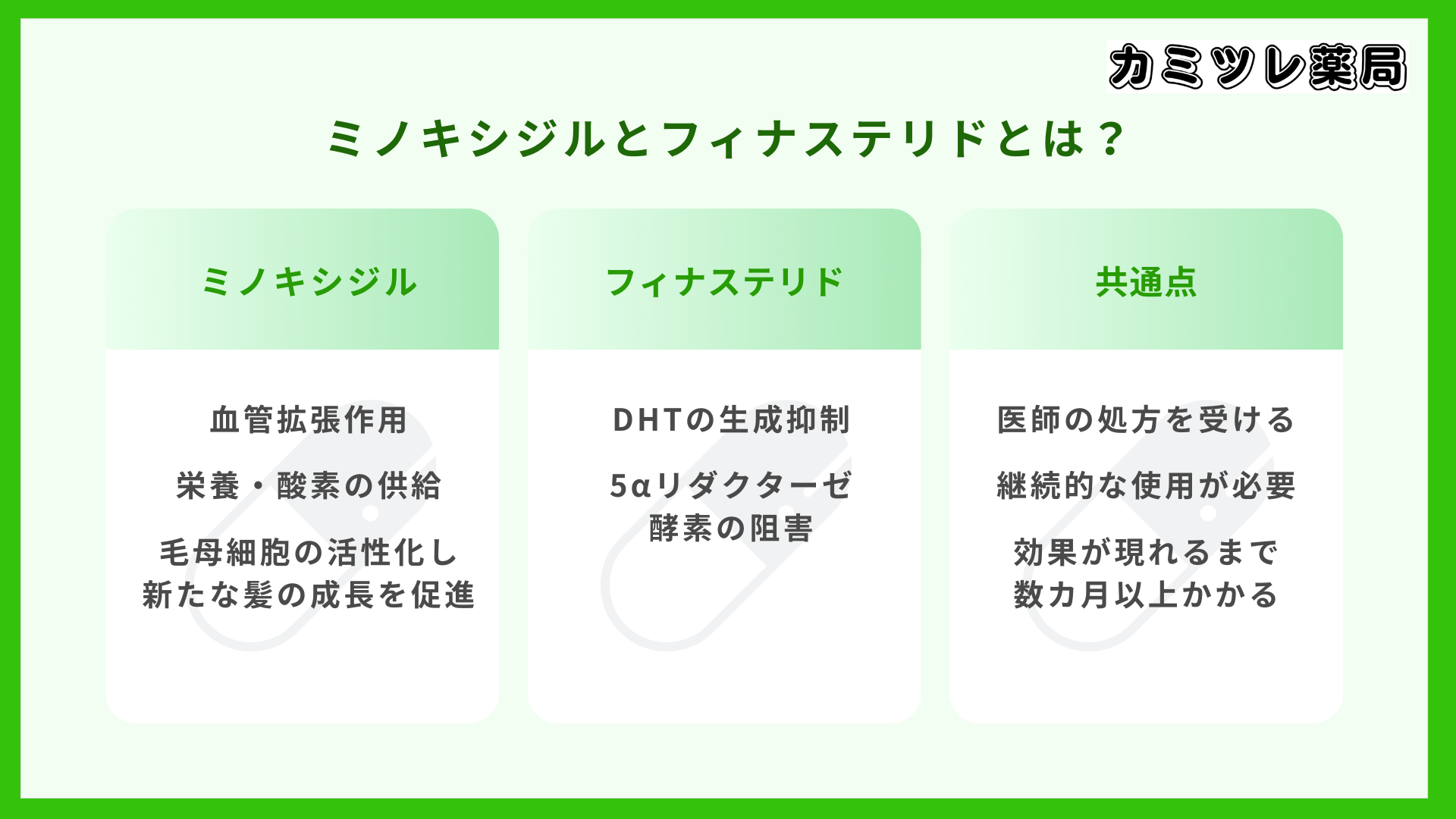 カミツレ薬局

ミノキシジルとフィナステリドとは？

ミノキシジル

血管拡張作用

栄養・酸素の供給

毛母細胞の活性化し新たな髪の成長を促進

フィナステリド

DHTの生成抑制

5αリダクターゼ酵素の阻害

共通点

医師の処方を受ける

継続的な使用が必要

効果が現れるまで数カ月以上かかる